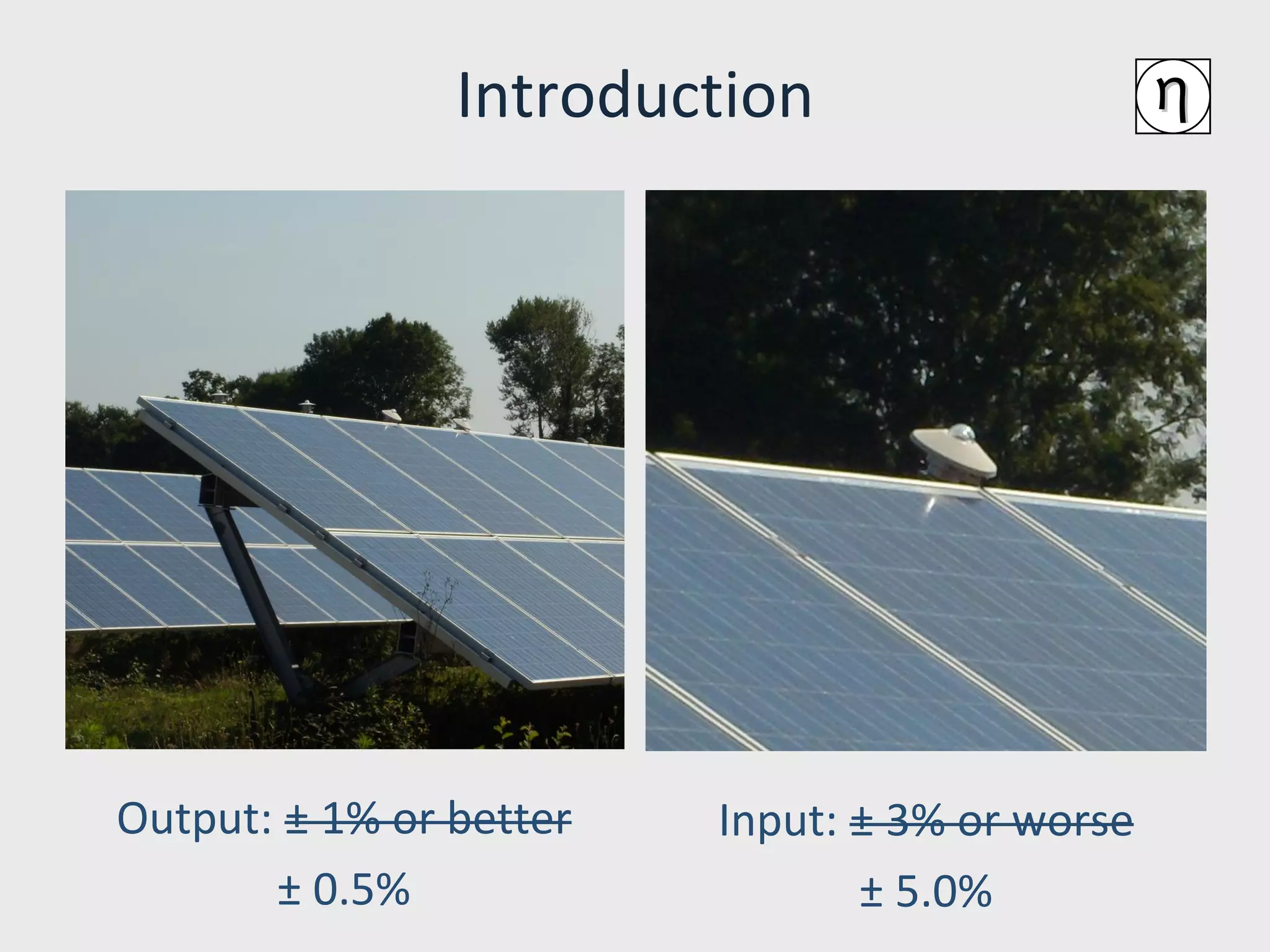 Introduction

η

Output: ~~± 1% or better~~

± 0.5%

Input: ~~± 3% or worse~~

± 5.0%